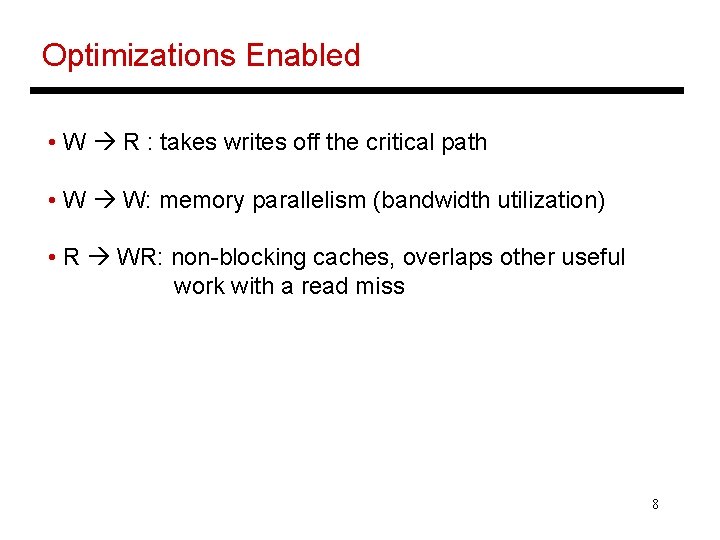 Optimizations Enabled

• W → R : takes writes off the critical path

• W → W: memory parallelism (bandwidth utilization)

• R → WR: non-blocking caches, overlaps other useful work with a read miss

8